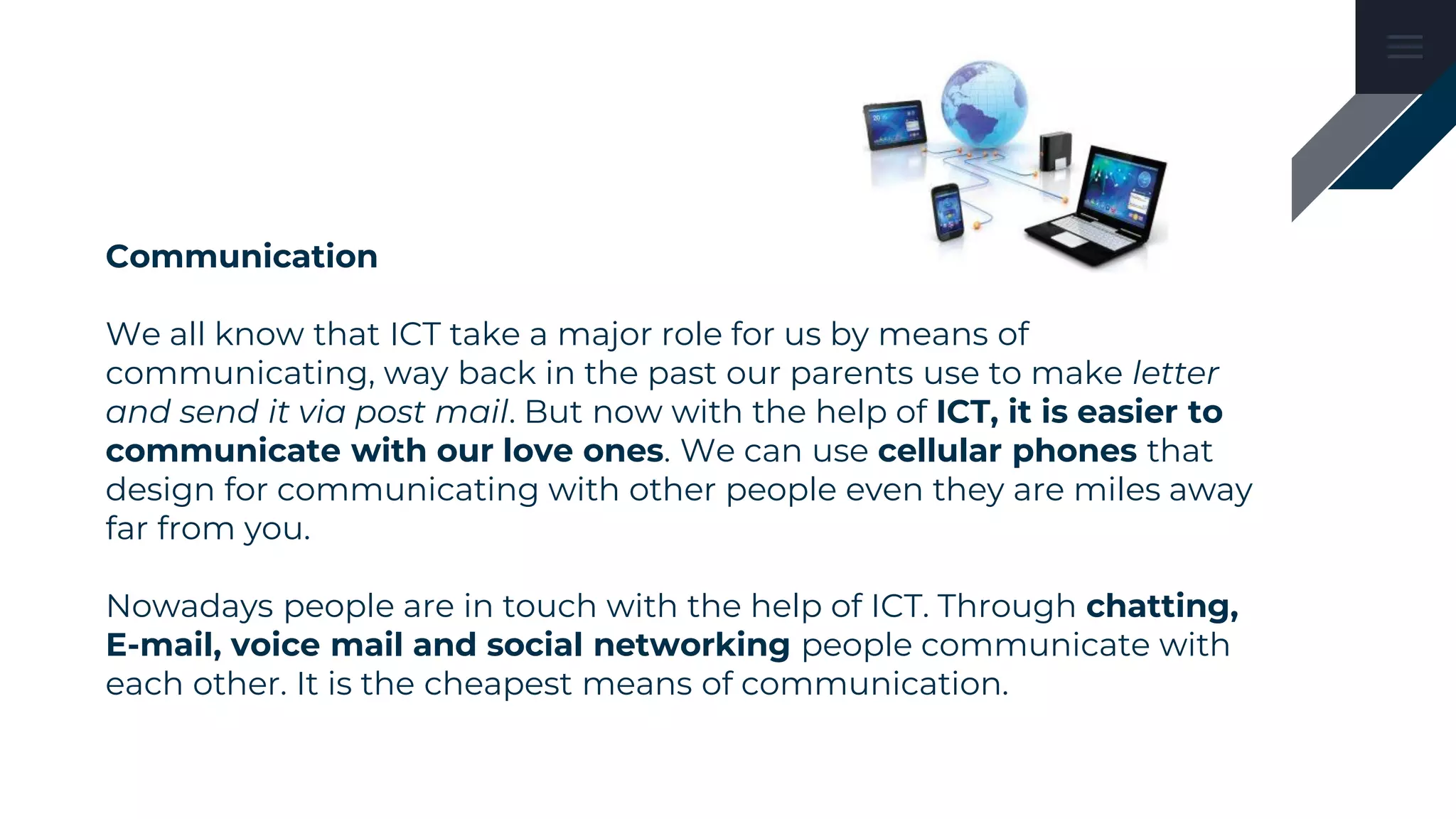 Communication

We all know that ICT take a major role for us by means of communicating, way back in the past our parents use to make letter and send it via post mail. But now with the help of ICT, it is easier to communicate with our love ones. We can use cellular phones that design for communicating with other people even they are miles away far from you.

Nowadays people are in touch with the help of ICT. Through chatting, E-mail, voice mail and social networking people communicate with each other. It is the cheapest means of communication.